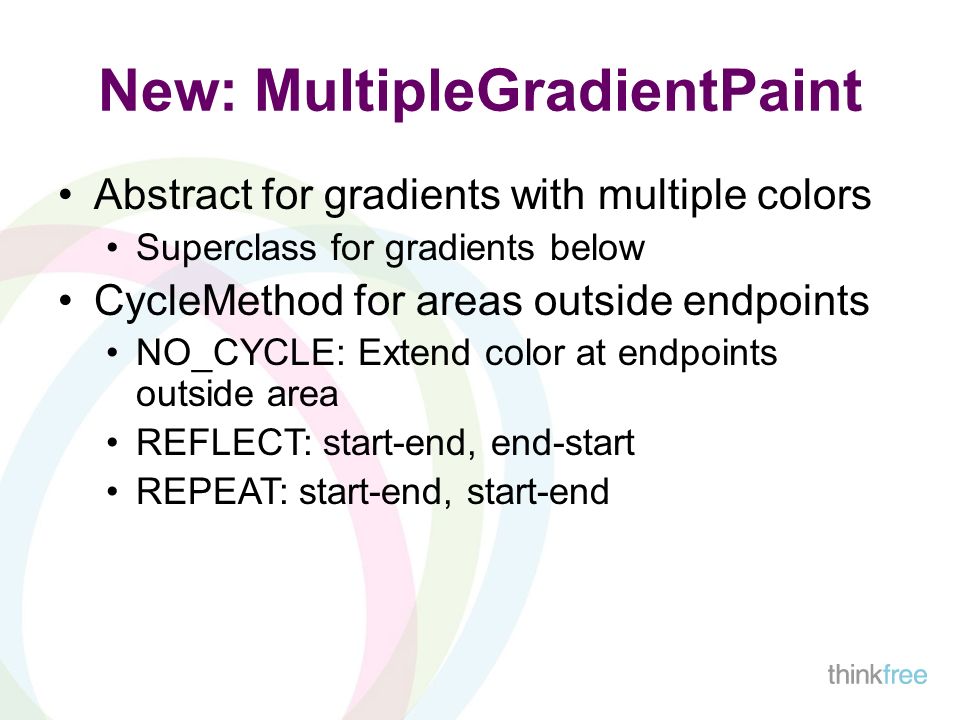 New: MultipleGradientPaint

• Abstract for gradients with multiple colors
  • Superclass for gradients below
• CycleMethod for areas outside endpoints
  • NO_CYCLE: Extend color at endpoints outside area
  • REFLECT: start-end, end-start
  • REPEAT: start-end, start-end

thinkfree